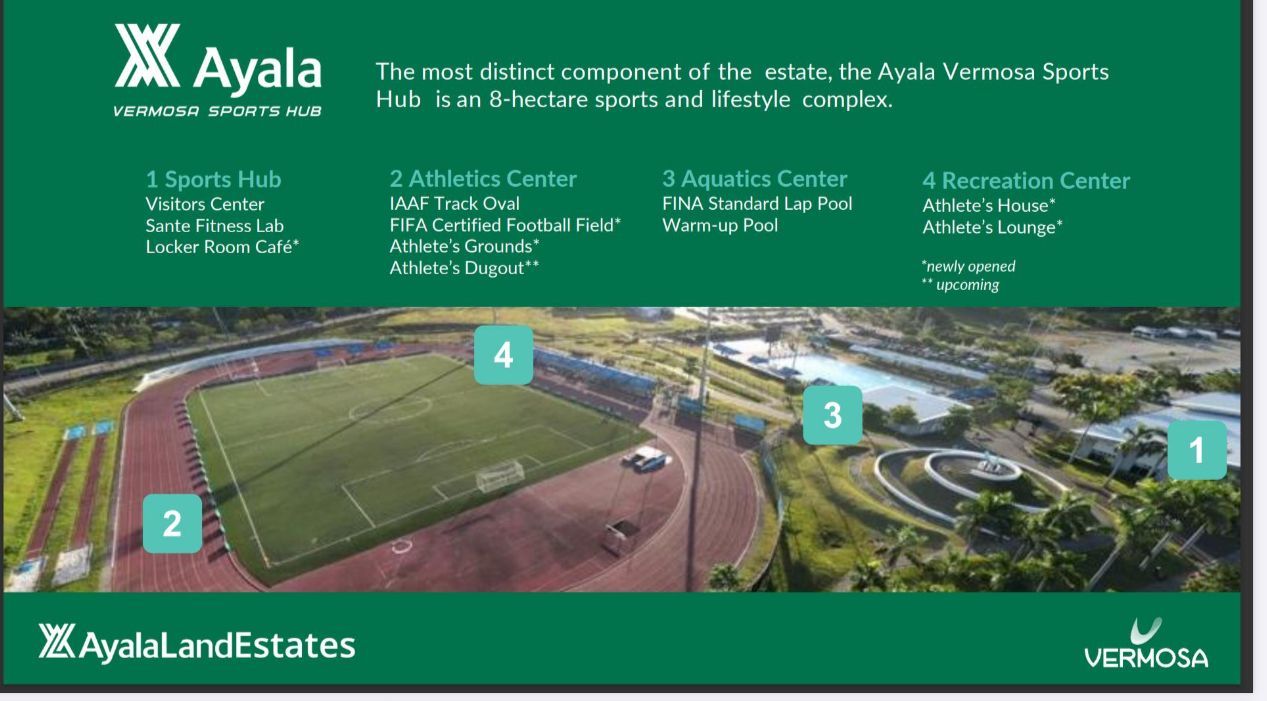 Ayala
VERMOSA SPORTS HUB

The most distinct component of the estate, the Ayala Vermosa Sports Hub is an 8-hectare sports and lifestyle complex.

1 Sports Hub
Visitors Center
Sante Fitness Lab
Locker Room Café*

2 Athletics Center
IAAF Track Oval
FIFA Certified Football Field*
Athlete's Grounds*
Athlete's Dugout**

3 Aquatics Center
FINA Standard Lap Pool
Warm-up Pool

4 Recreation Center
Athlete's House*
Athlete's Lounge*

*newly opened
** upcoming

4

3

1

2

AyalaLandEstates

VERMOSA